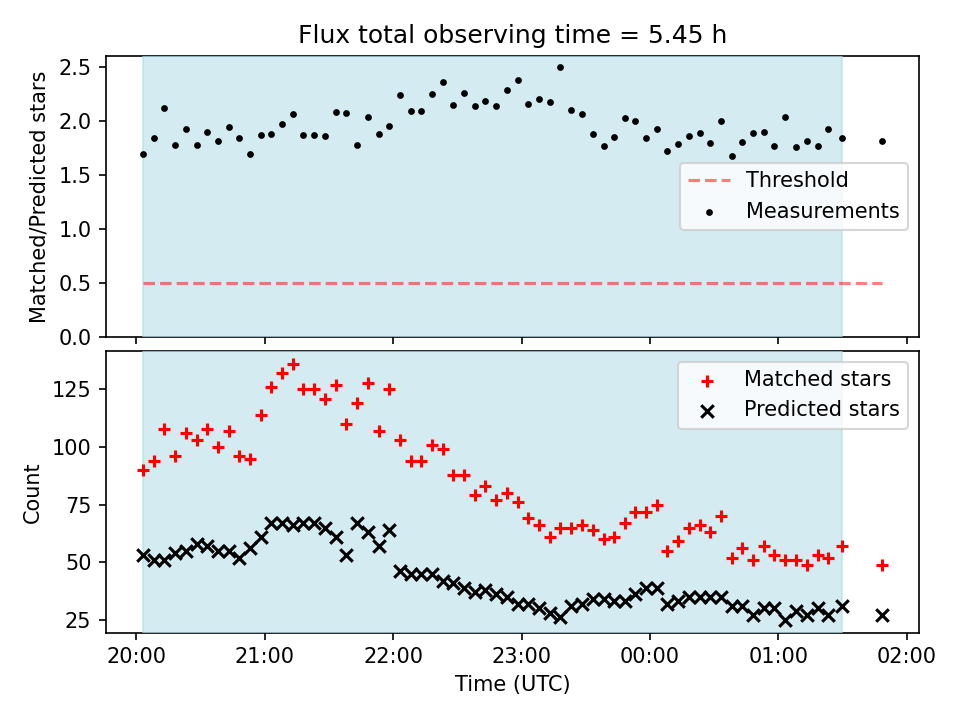 Flux total observing time = 5.45 h

Matched/Predicted stars

2.5
2.0
1.5
1.0
0.5
0.0

Threshold
Measurements

Count

125
100
75
50
25

Matched stars
Predicted stars

20:00
21:00
22:00
23:00
00:00
01:00
02:00

Time (UTC)